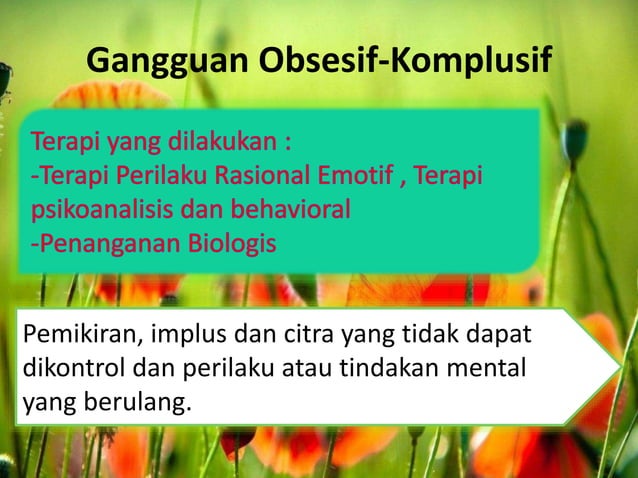 Gangguan Obsesif-Komplusif

Terapi yang dilakukan :
-Terapi Perilaku Rasional Emotif , Terapi psikoanalisis dan behavioral
-Penanganan Biologis

Pemikiran, implus dan citra yang tidak dapat dikontrol dan perilaku atau tindakan mental yang berulang.